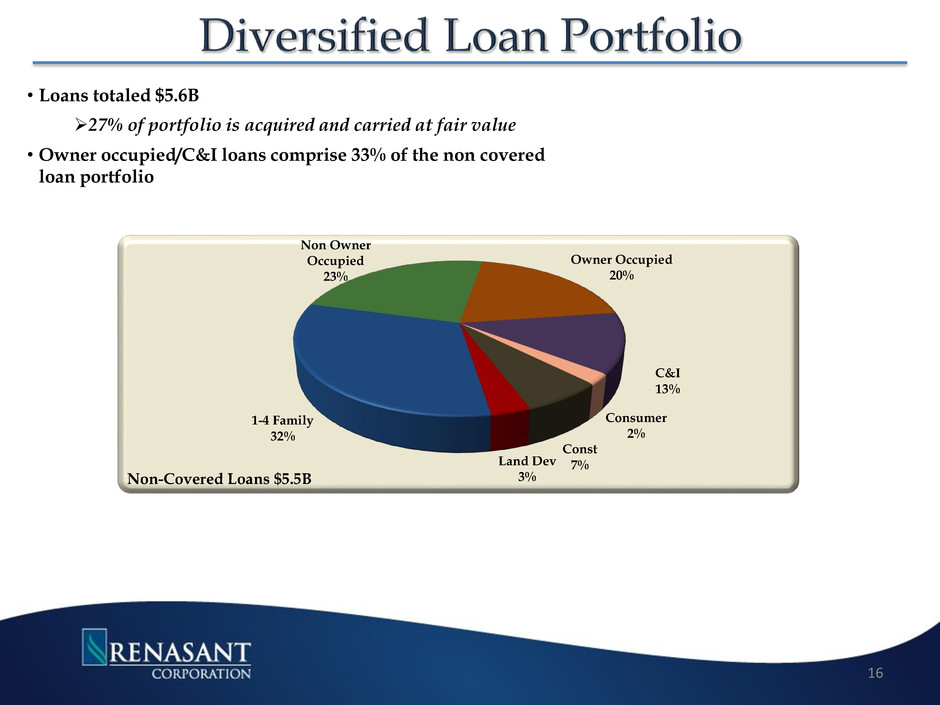 Diversified Loan Portfolio

• Loans totaled \$5.6B

➢27% of portfolio is acquired and carried at fair value

• Owner occupied/C&I loans comprise 33% of the non covered loan portfolio

Non Owner Occupied 23%

Owner Occupied 20%

C&I 13%

Consumer 2%

Const 7%

Land Dev 3%

1-4 Family 32%

Non-Covered Loans \$5.5B

RENASANT CORPORATION

16